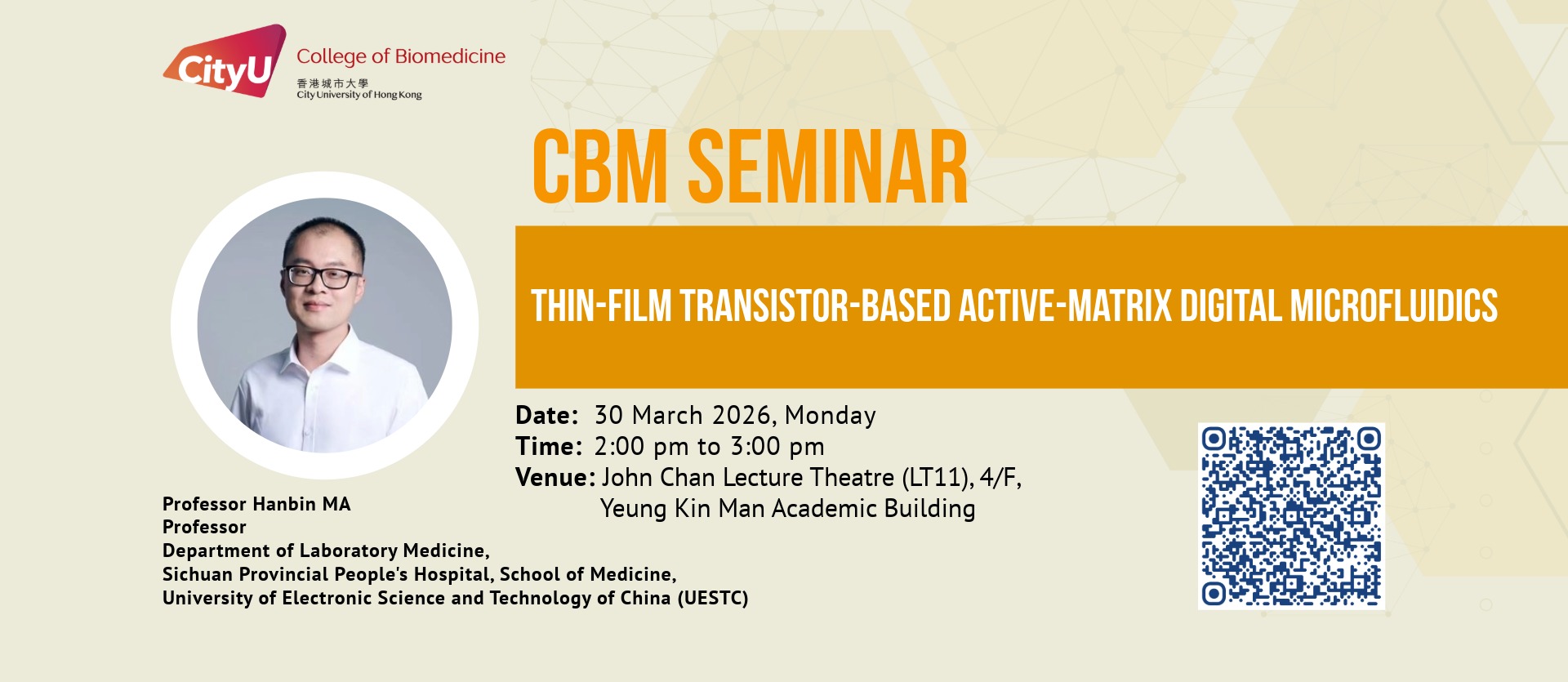 CityU
College of Biomedicine
香港城市大學
City University of Hong Kong

CBM SEMINAR

THIN-FILM TRANSISTOR-BASED ACTIVE-MATRIX DIGITAL MICROFLUIDICS

Date: 30 March 2026, Monday
Time: 2:00 pm to 3:00 pm
Venue: John Chan Lecture Theatre (LT11), 4/F, Yeung Kin Man Academic Building

Professor Hanbin MA
Professor
Department of Laboratory Medicine,
Sichuan Provincial People's Hospital, School of Medicine,
University of Electronic Science and Technology of China (UESTC)